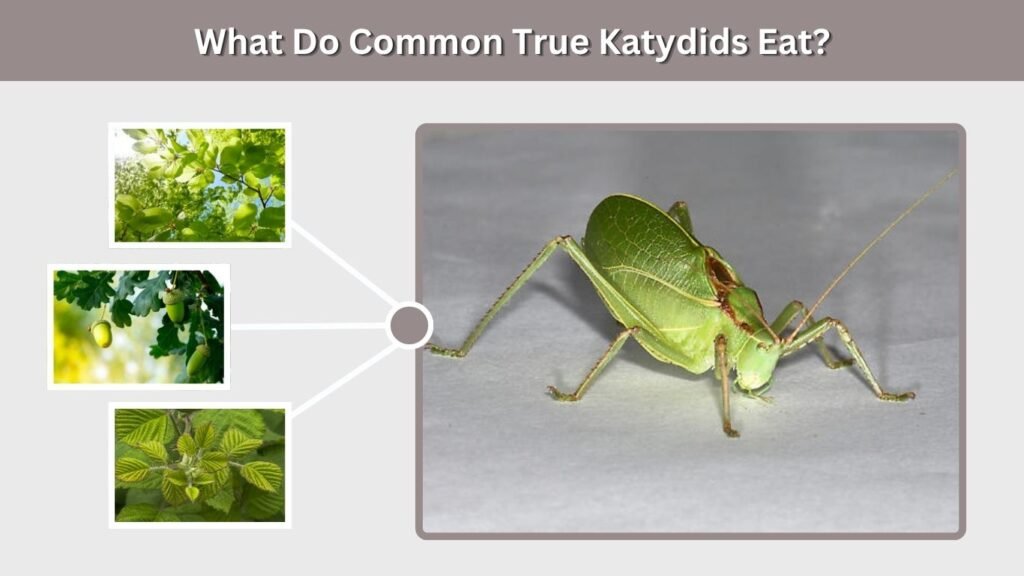 What Do Common True Katydids Eat?